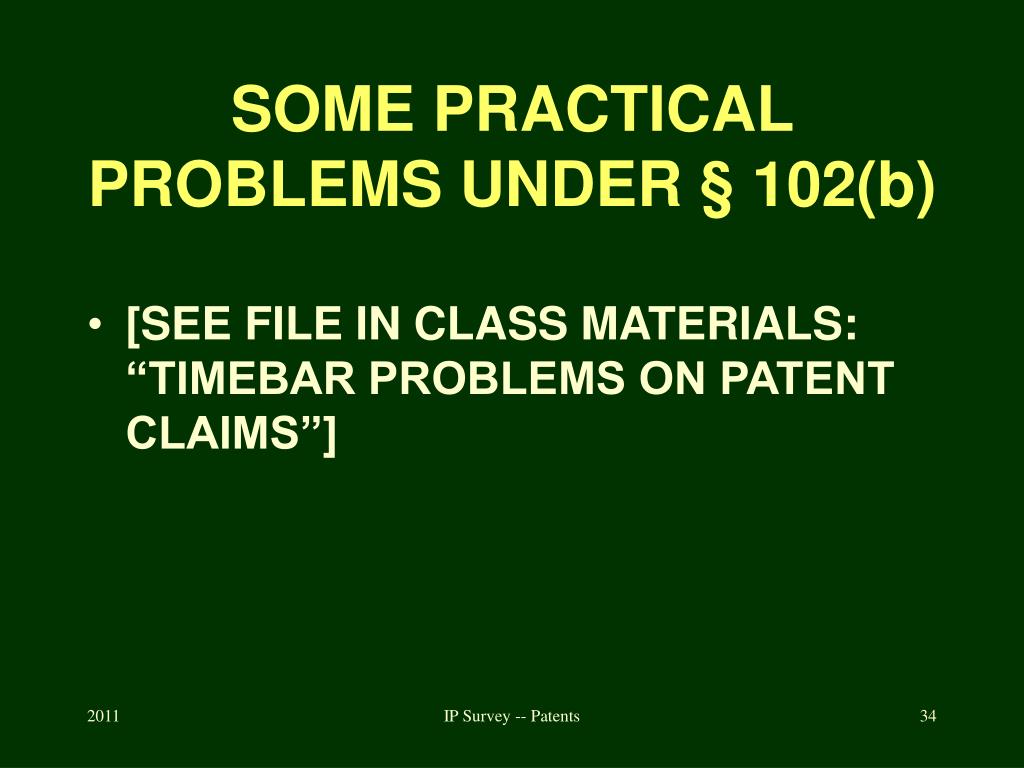 SOME PRACTICAL PROBLEMS UNDER § 102(b)

• [SEE FILE IN CLASS MATERIALS: “TIMEBAR PROBLEMS ON PATENT CLAIMS”]

2011

IP Survey -- Patents

34